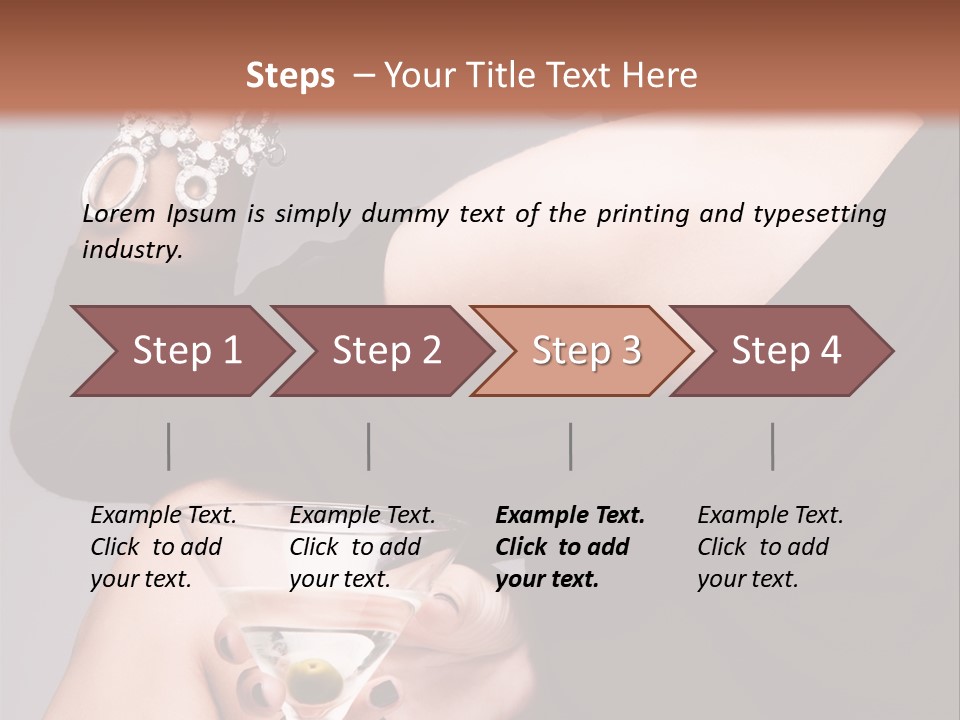 Steps – Your Title Text Here

Lorem Ipsum is simply dummy text of the printing and typesetting industry.

Step 1

Step 2

Step 3

Step 4

Example Text. Click to add your text.

Example Text. Click to add your text.

Example Text. Click to add your text.

Example Text. Click to add your text.